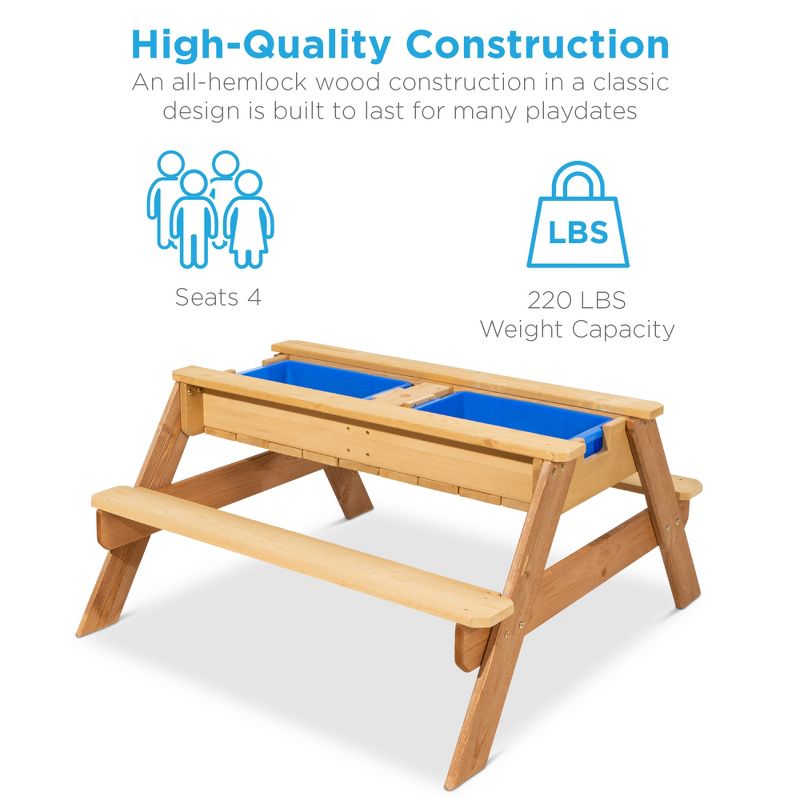 High-Quality Construction
An all-hemlock wood construction in a classic design is built to last for many playdates

Seats 4

LBS

220 LBS
Weight Capacity